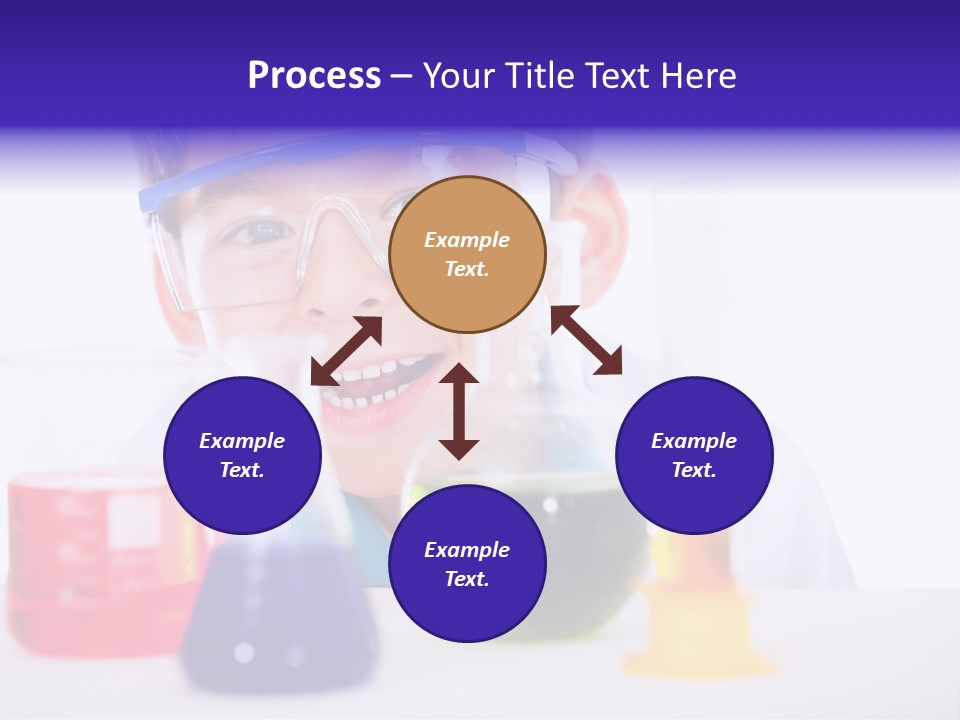 Process – Your Title Text Here

Example Text.

Example Text.

Example Text.

Example Text.